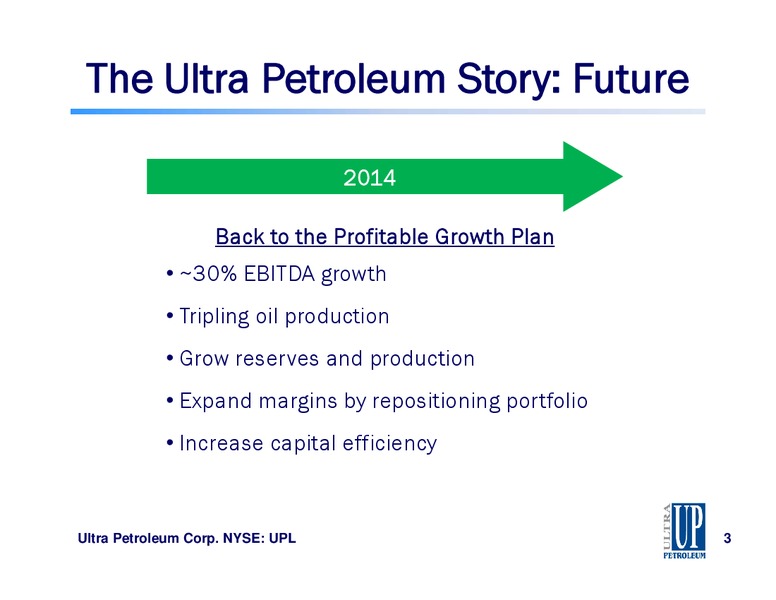 The Ultra Petroleum Story: Future

2014

Back to the Profitable Growth Plan

• ~30% EBITDA growth

• Tripling oil production

• Grow reserves and production

• Expand margins by repositioning portfolio

• Increase capital efficiency

Ultra Petroleum Corp. NYSE: UPL

ULTRA UP PETROLEUM

3